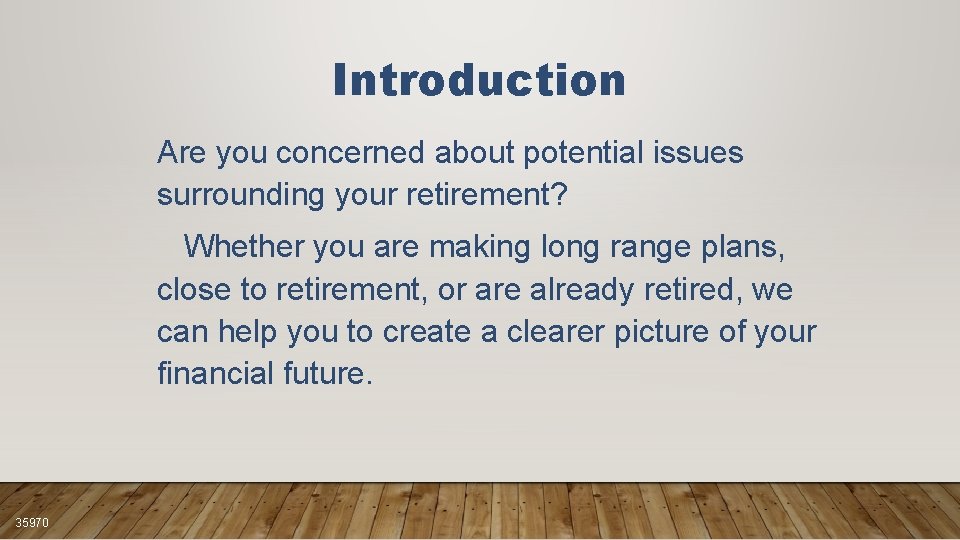 Introduction

Are you concerned about potential issues surrounding your retirement?

Whether you are making long range plans, close to retirement, or are already retired, we can help you to create a clearer picture of your financial future.

35970